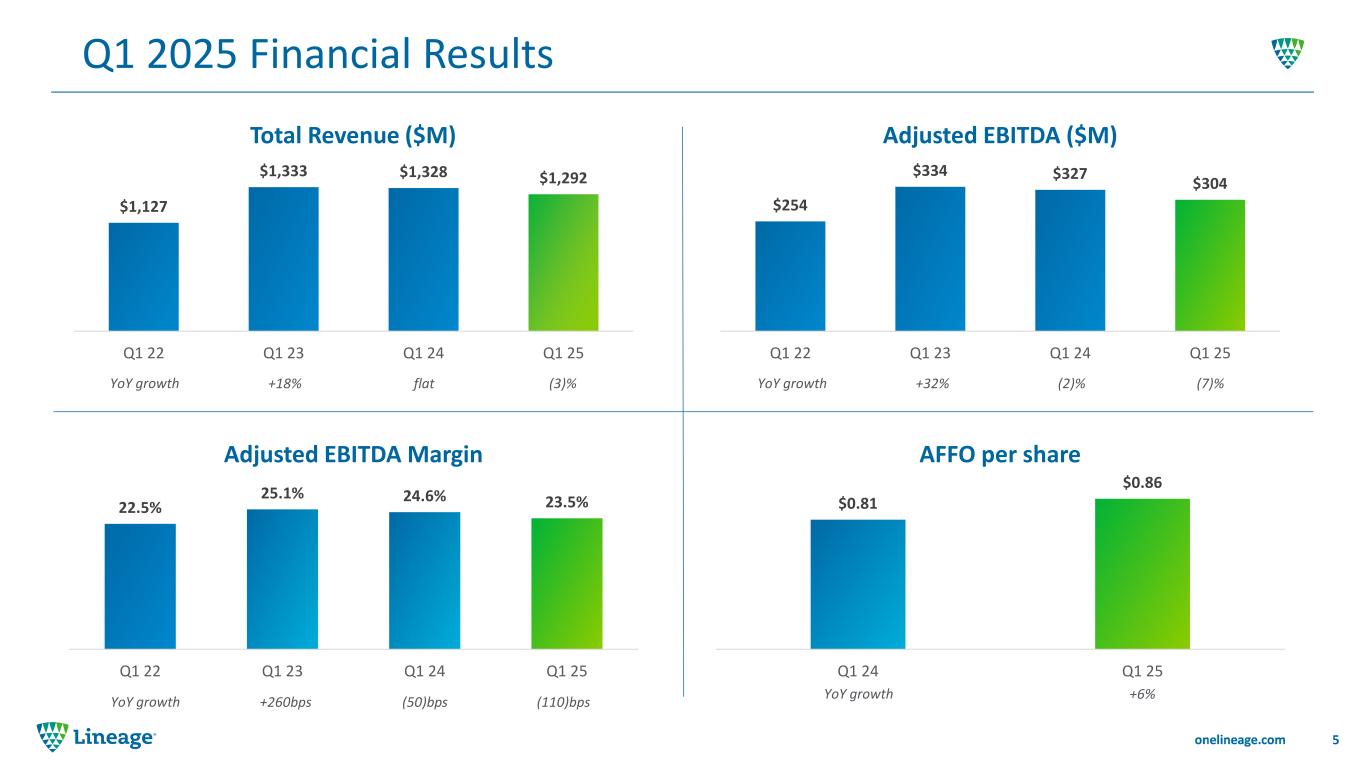 Q1 2025 Financial Results

Total Revenue ($M)

$1,127
$1,333
$1,328
$1,292

Q1 22
Q1 23
Q1 24
Q1 25

YoY growth
+18%
flat
(3)%

Adjusted EBITDA ($M)

$254
$334
$327
$304

Q1 22
Q1 23
Q1 24
Q1 25

YoY growth
+32%
(2)%
(7)%

Adjusted EBITDA Margin

22.5%
25.1%
24.6%
23.5%

Q1 22
Q1 23
Q1 24
Q1 25

YoY growth
+260bps
(50)bps
(110)bps

AFFO per share

$0.81
$0.86

Q1 24
Q1 25

YoY growth
+6%

Lineage

onelineage.com
5